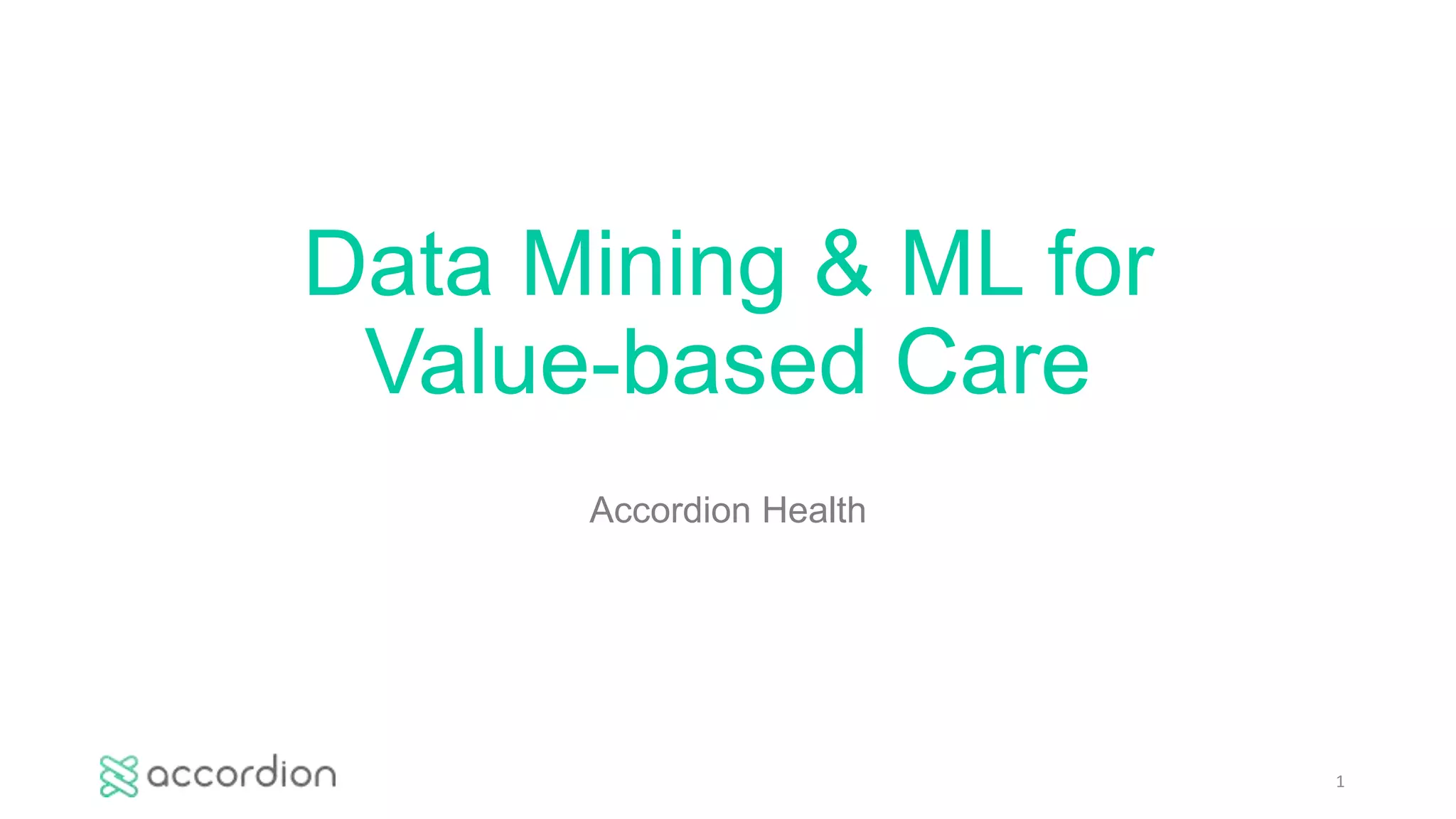 Data Mining & ML for Value-based Care

Accordion Health

accordion

1